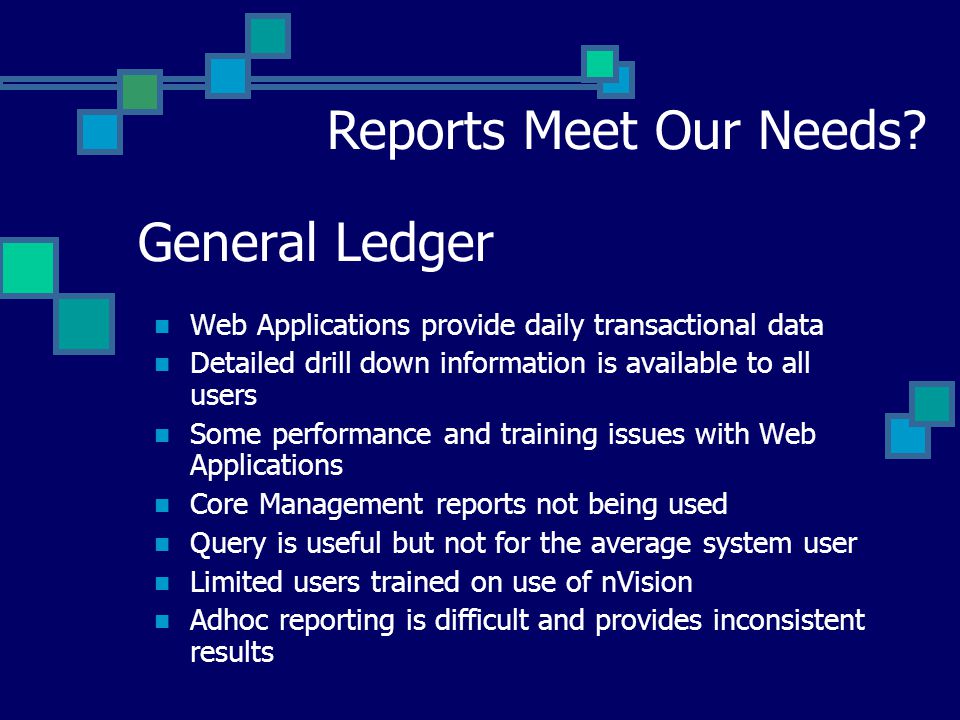 Reports Meet Our Needs?

General Ledger

- Web Applications provide daily transactional data
- Detailed drill down information is available to all users
- Some performance and training issues with Web Applications
- Core Management reports not being used
- Query is useful but not for the average system user
- Limited users trained on use of nVision
- Adhoc reporting is difficult and provides inconsistent results